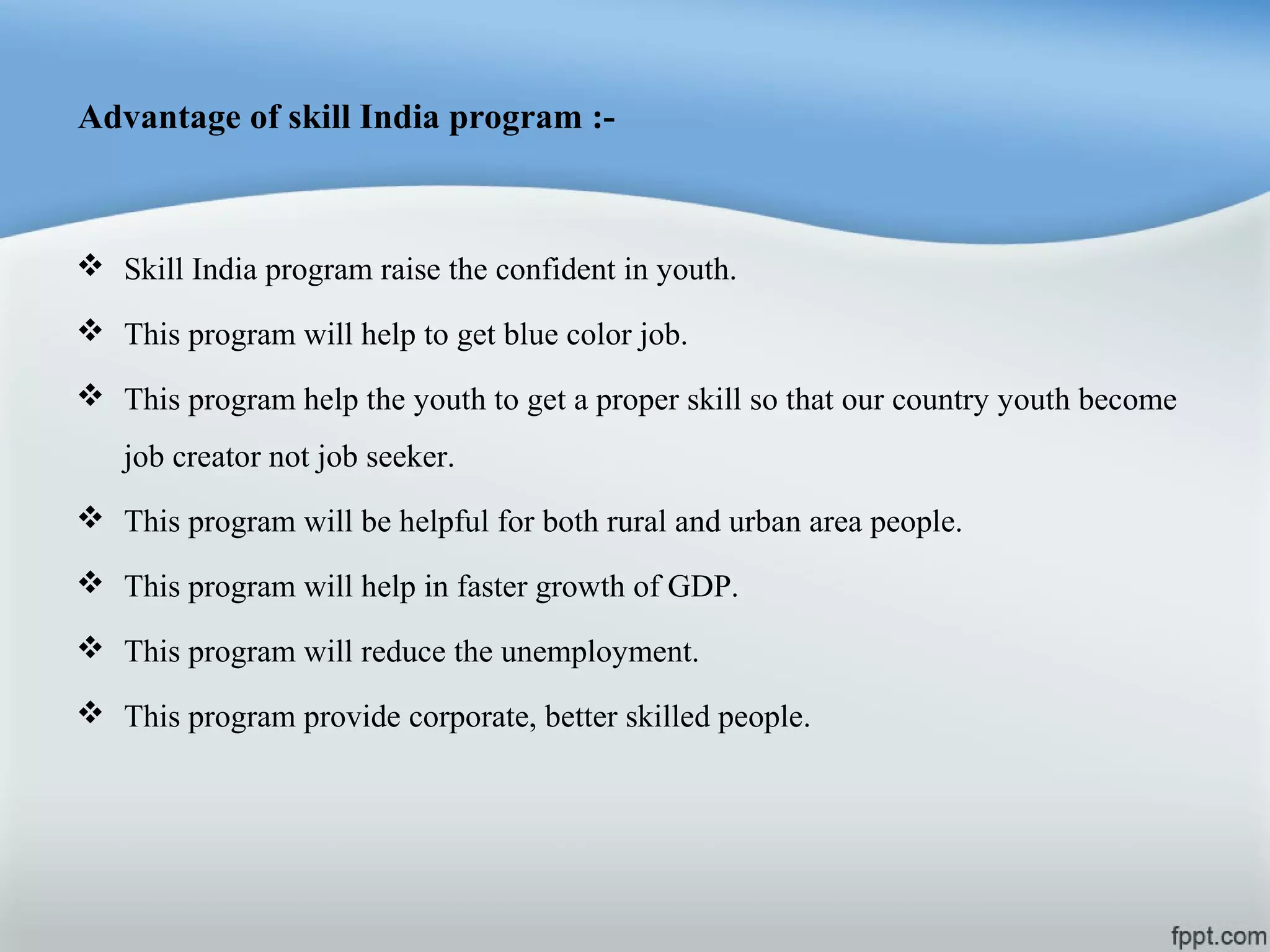 Advantage of skill India program :-

❖ Skill India program raise the confident in youth.

❖ This program will help to get blue color job.

❖ This program help the youth to get a proper skill so that our country youth become job creator not job seeker.

❖ This program will be helpful for both rural and urban area people.

❖ This program will help in faster growth of GDP.

❖ This program will reduce the unemployment.

❖ This program provide corporate, better skilled people.

fppt.com